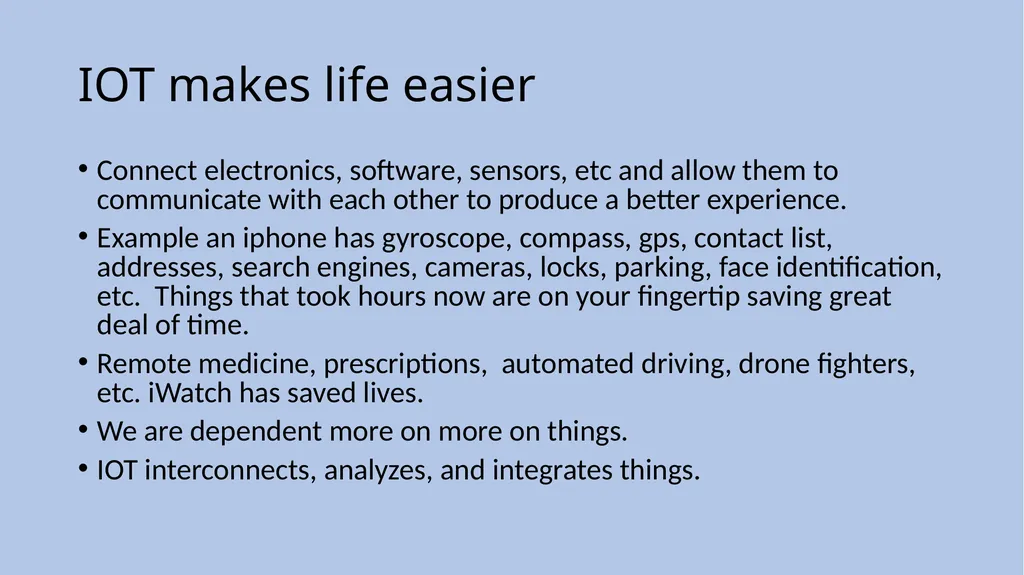 IOT makes life easier

• Connect electronics, software, sensors, etc and allow them to communicate with each other to produce a better experience.
• Example an iphone has gyroscope, compass, gps, contact list, addresses, search engines, cameras, locks, parking, face identification, etc. Things that took hours now are on your fingertip saving great deal of time.
• Remote medicine, prescriptions, automated driving, drone fighters, etc. iWatch has saved lives.
• We are dependent more on more on things.
• IOT interconnects, analyzes, and integrates things.